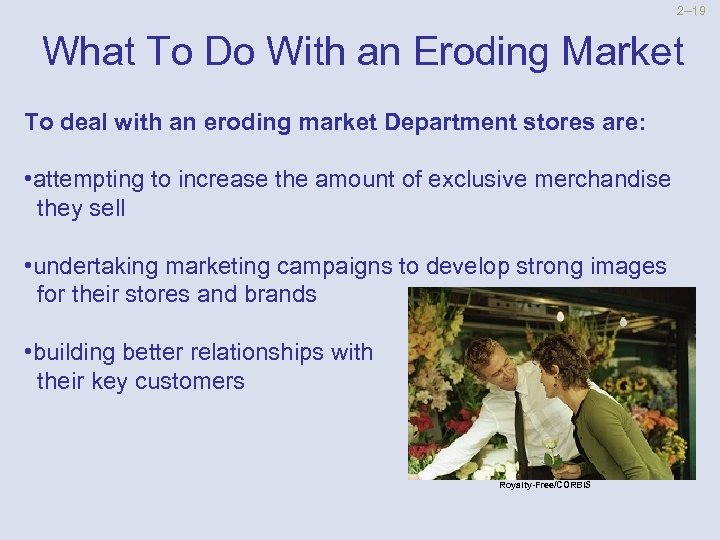 2–19

What To Do With an Eroding Market

To deal with an eroding market Department stores are:

•attempting to increase the amount of exclusive merchandise they sell

•undertaking marketing campaigns to develop strong images for their stores and brands

•building better relationships with their key customers

Royalty-Free/CORBIS